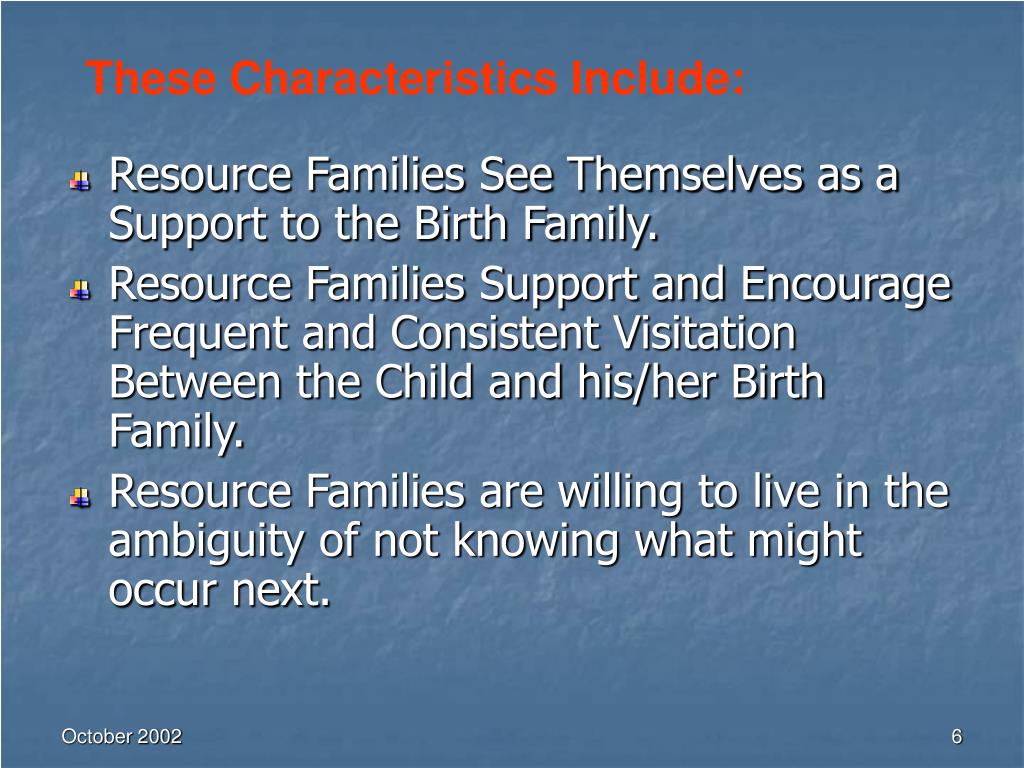 These Characteristics Include:

Resource Families See Themselves as a Support to the Birth Family.

Resource Families Support and Encourage Frequent and Consistent Visitation Between the Child and his/her Birth Family.

Resource Families are willing to live in the ambiguity of not knowing what might occur next.

October 2002

6